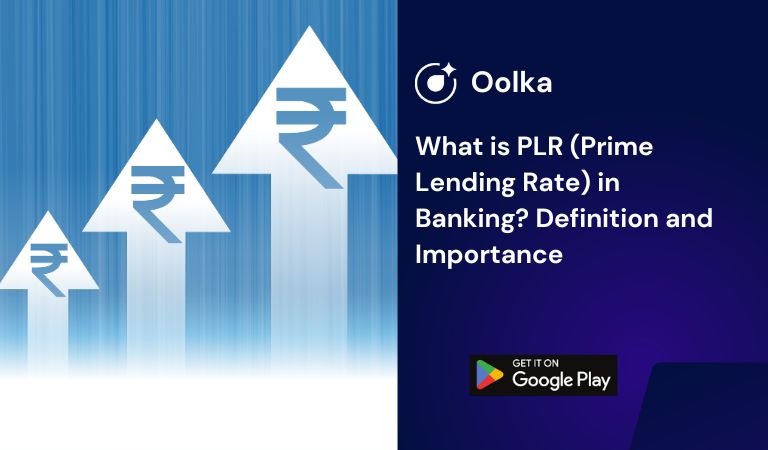 ₹

₹

₹

Oolka

What is PLR (Prime Lending Rate) in Banking? Definition and Importance

GET IT ON
Google Play